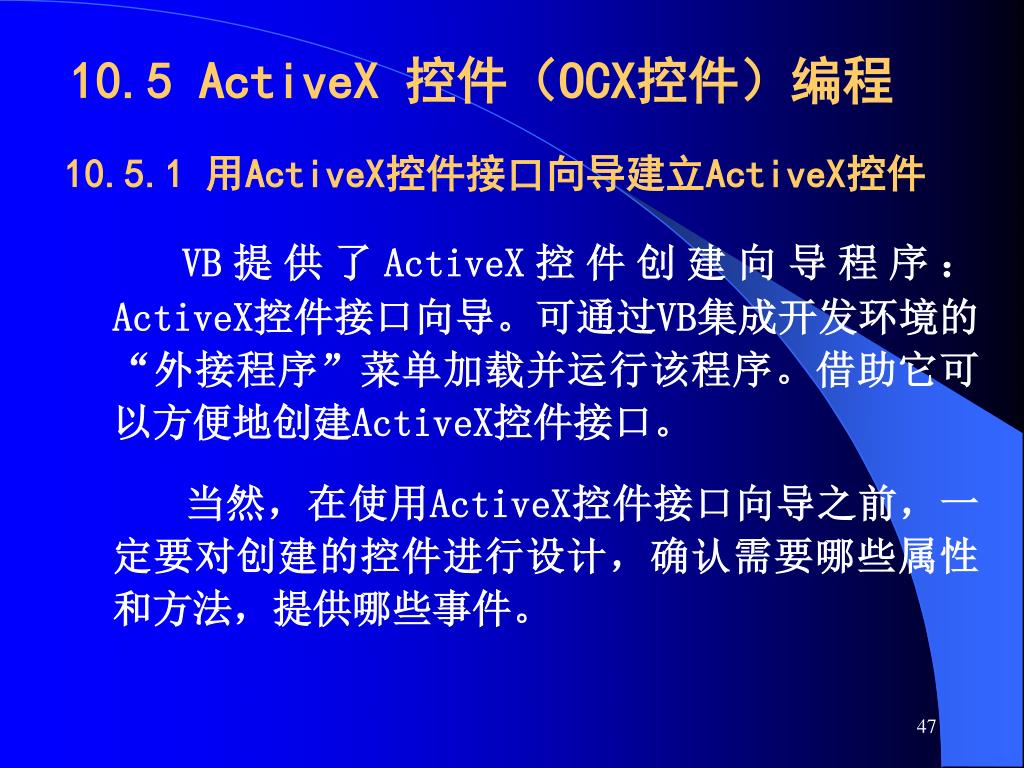 10.5 ActiveX 控件（OCX控件）编程

10.5.1 用ActiveX控件接口向导建立ActiveX控件

VB提供了ActiveX控件创建向导程序：ActiveX控件接口向导。可通过VB集成开发环境的“外接程序”菜单加载并运行该程序。借助它可以方便地创建ActiveX控件接口。

当然，在使用ActiveX控件接口向导之前，一定要对创建的控件进行设计，确认需要哪些属性和方法，提供哪些事件。

47